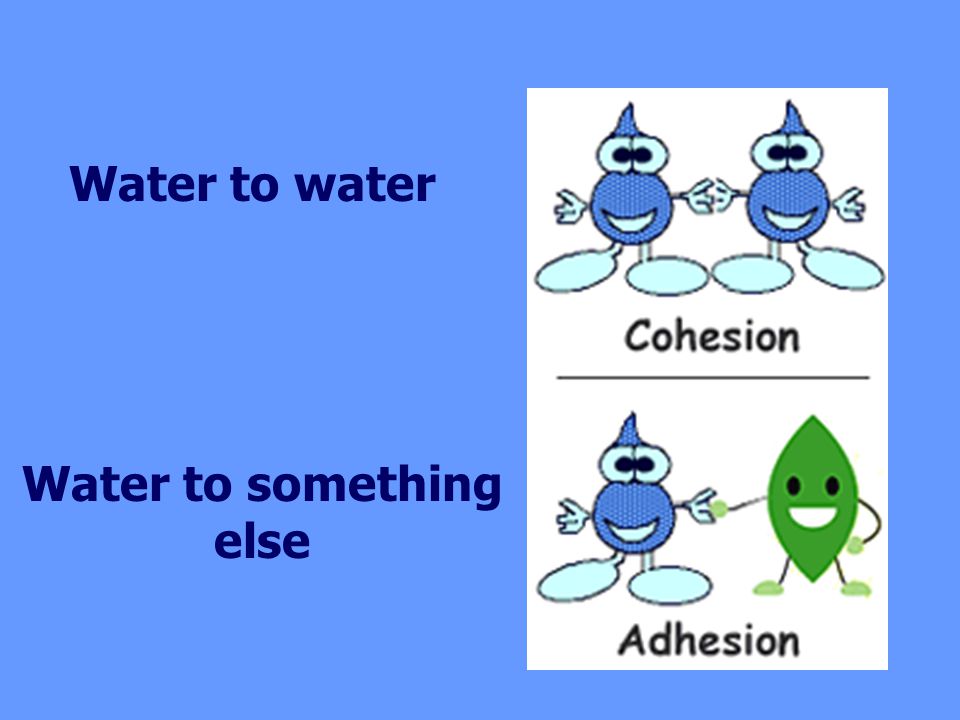 Water to water

Cohesion

Water to something else

Adhesion